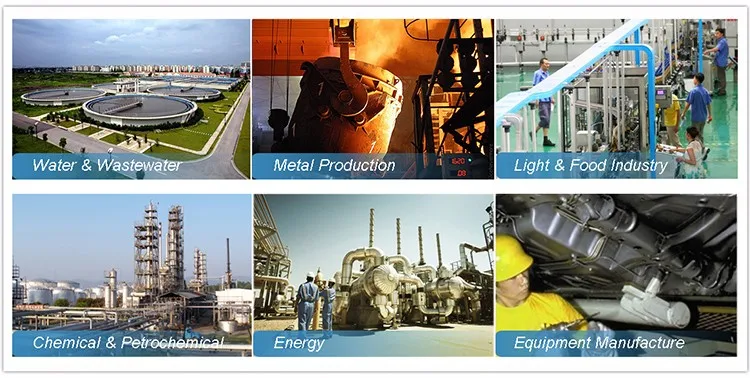 Water & Wastewater

Metal Production

Light & Food Industry

Chemical & Petrochemical

Energy

Equipment Manufacture